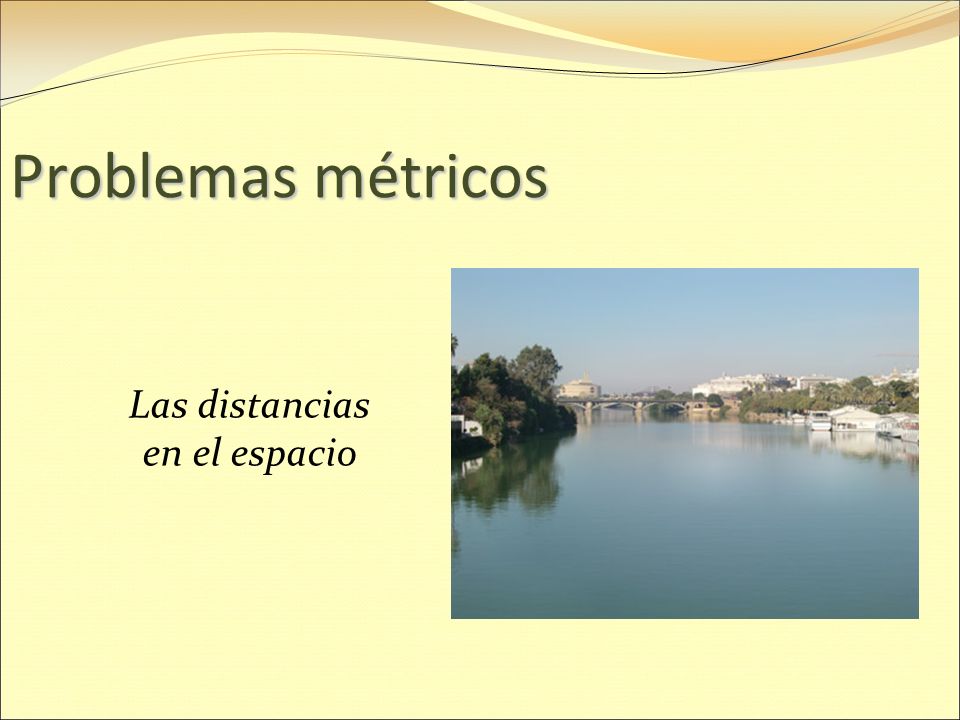 Problemas métricos

Las distancias en el espacio